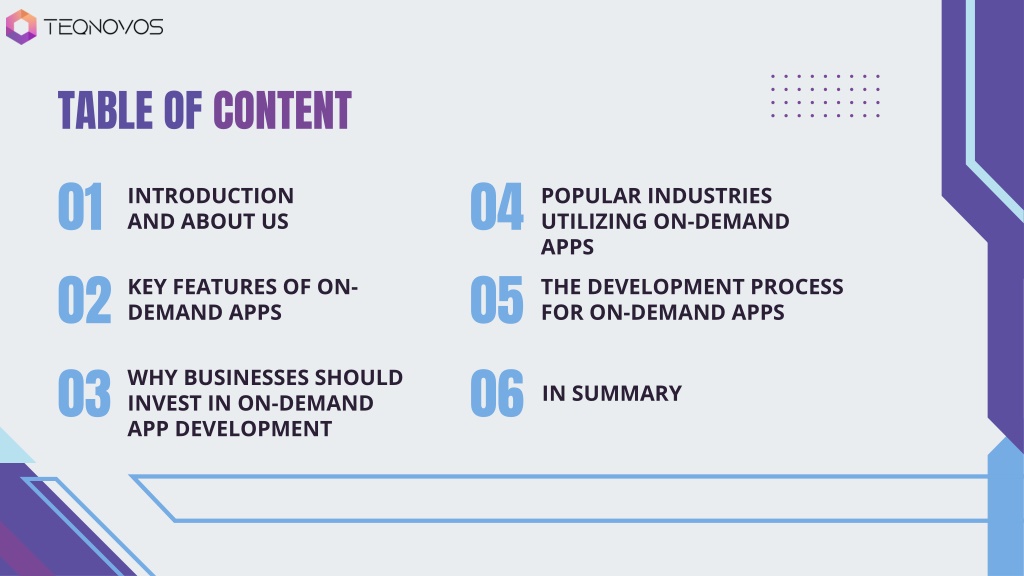 TEQNOVOS

TABLE OF CONTENT

01 INTRODUCTION AND ABOUT US

02 KEY FEATURES OF ON-DEMAND APPS

03 WHY BUSINESSES SHOULD INVEST IN ON-DEMAND APP DEVELOPMENT

04 POPULAR INDUSTRIES UTILIZING ON-DEMAND APPS

05 THE DEVELOPMENT PROCESS FOR ON-DEMAND APPS

06 IN SUMMARY